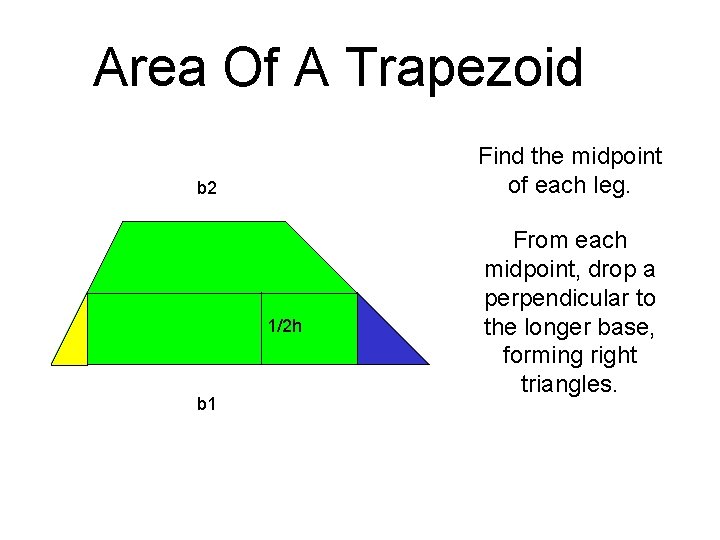 Area Of A Trapezoid

b2

1/2h

b1

Find the midpoint of each leg.

From each midpoint, drop a perpendicular to the longer base, forming right triangles.